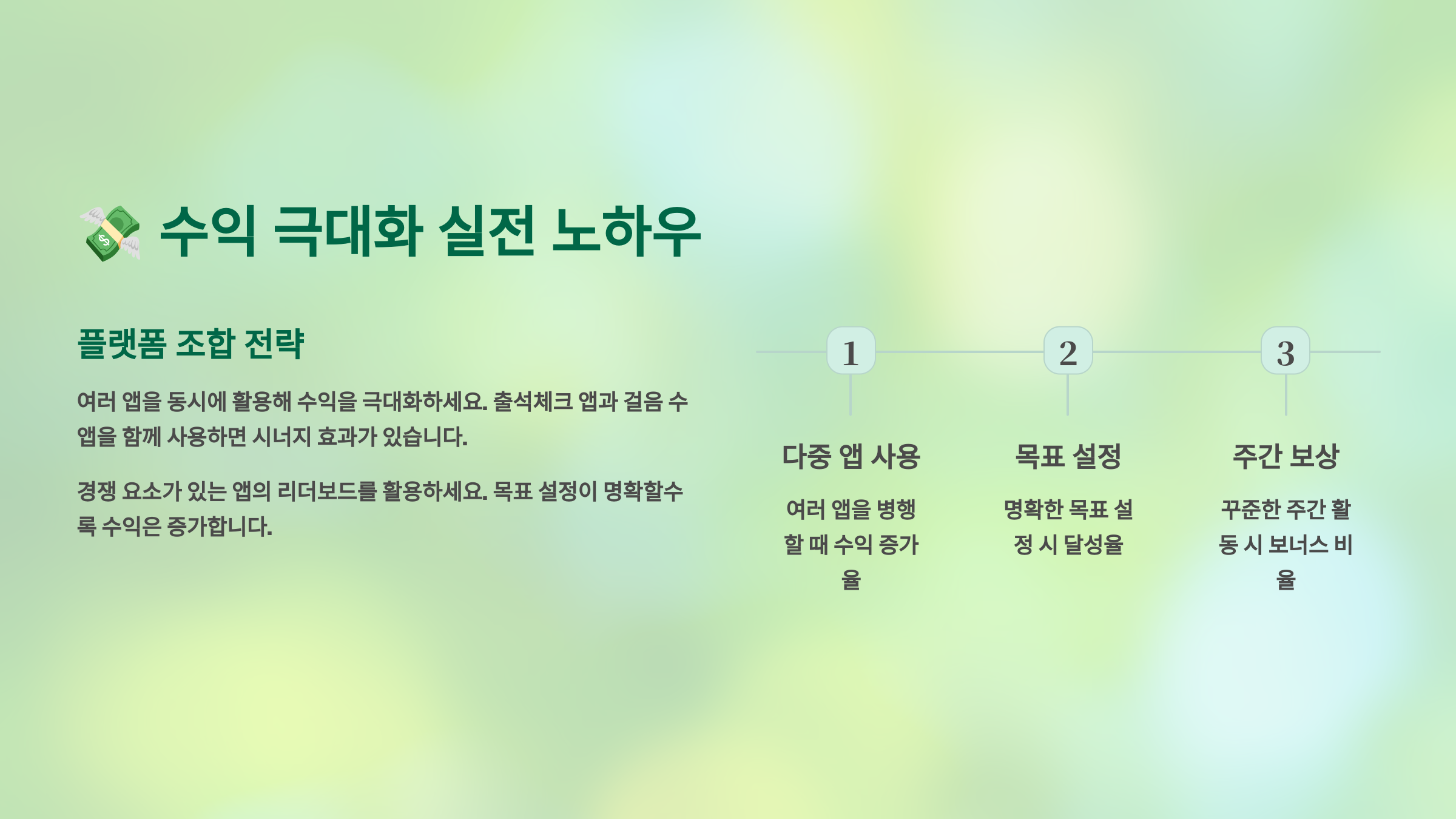 💸 수익 극대화 실전 노하우

플랫폼 조합 전략

여러 앱을 동시에 활용해 수익을 극대화하세요. 출석체크 앱과 걸음 수 앱을 함께 사용하면 시너지 효과가 있습니다.

경쟁 요소가 있는 앱의 리더보드를 활용하세요. 목표 설정이 명확할수록 수익은 증가합니다.

1

다중 앱 사용

여러 앱을 병행할 때 수익 증가율

2

목표 설정

명확한 목표 설정 시 달성율

3

주간 보상

꾸준한 주간 활동 시 보너스 비율